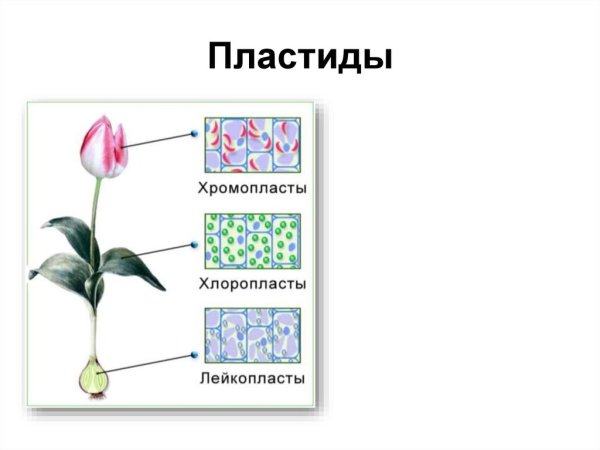 Пластиды

Хромопласты

Хлоропласты

Лейкопласты